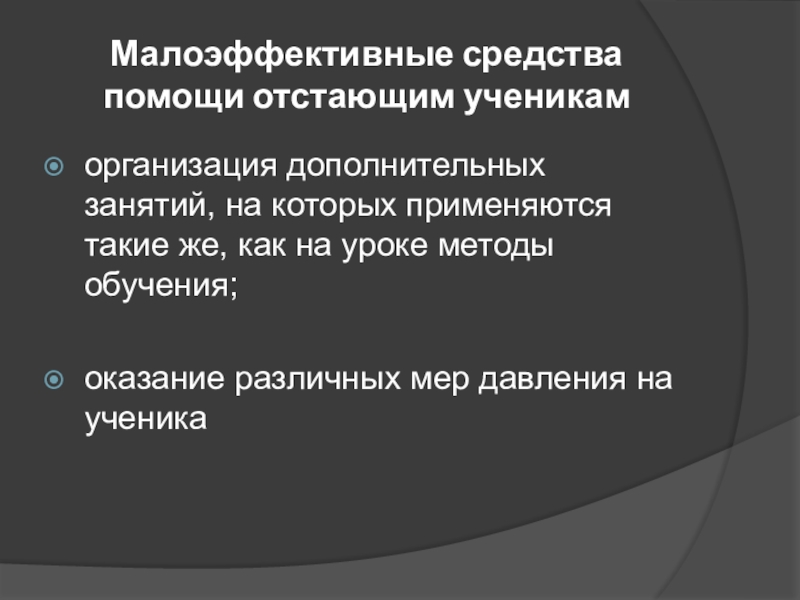 Малоэффективные средства помощи отстающим ученикам

организация дополнительных занятий, на которых применяются такие же, как на уроке методы обучения;

оказание различных мер давления на ученика